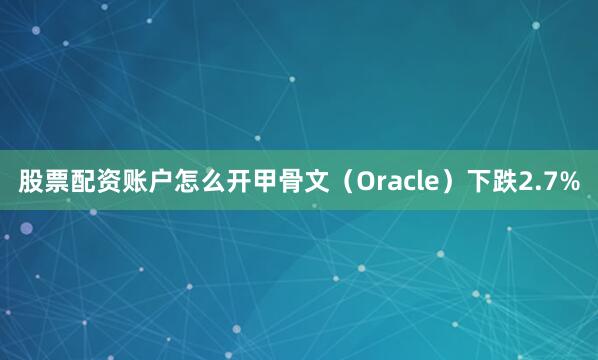 股票配资账户怎么开甲骨文（Oracle）下跌2.7%